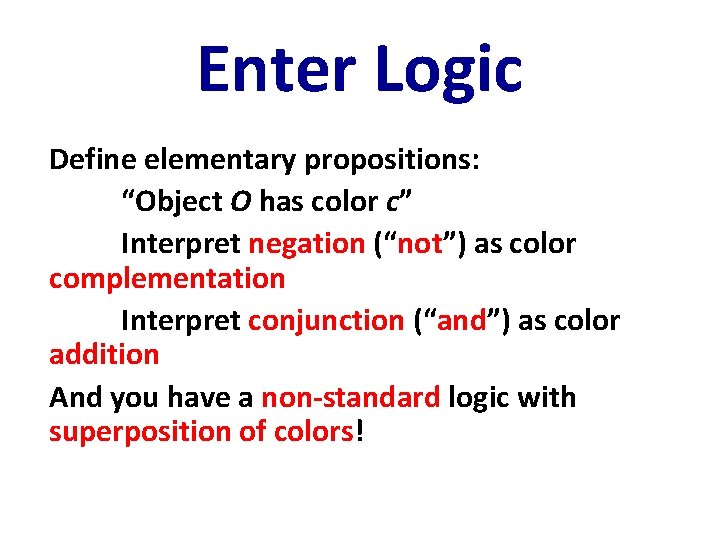 Enter Logic

Define elementary propositions:

“Object O has color c”

Interpret negation (“not”) as color complementation

Interpret conjunction (“and”) as color addition

And you have a non-standard logic with superposition of colors!